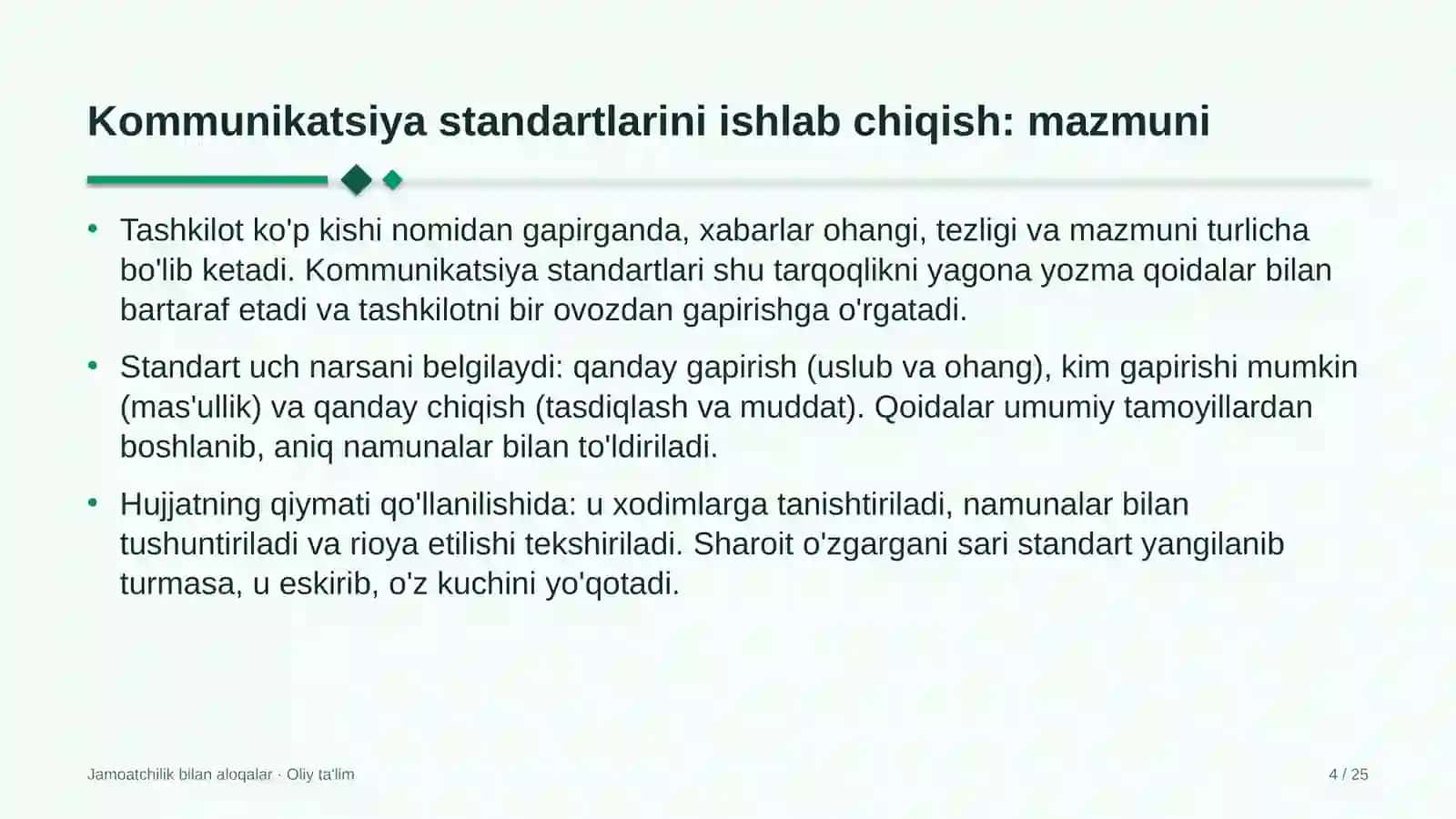 Kommunikatsiya standartlarini ishlab chiqish: mazmuni

• Tashkilot ko'p kishi nomidan gapirganda, xabarlar ohangi, tezligi va mazmuni turlicha bo'lib ketadi. Kommunikatsiya standartlari shu tarqoqlikni yagona yozma qoidalar bilan bartaraf etadi va tashkilotni bir ovozdan gapirishga o'rgatadi.

• Standart uch narsani belgilaydi: qanday gapirish (uslub va ohang), kim gapirishi mumkin (mas'ullik) va qanday chiqish (tasdiqlash va muddat). Qoidalar umumiy tamoyillardan boshlanib, aniq namunalar bilan to'ldiriladi.

• Hujjatning qiymati qo'llanilishida: u xodimlarga tanishtiriladi, namunalar bilan tushuntiriladi va rioya etilishi tekshiriladi. Sharoit o'zgargani sari standart yangilanib turmasa, u eskirib, o'z kuchini yo'qotadi.

Jamoatchilik bilan aloqalar · Oliy ta'lim

4 / 25